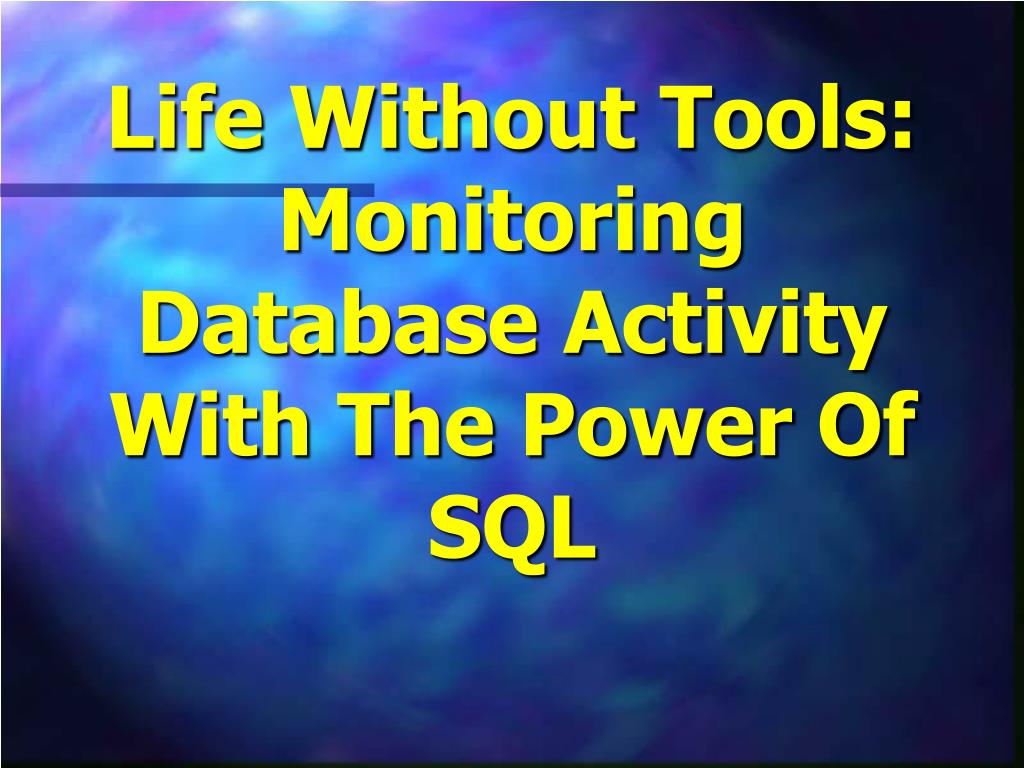 Life Without Tools: Monitoring Database Activity With The Power Of SQL